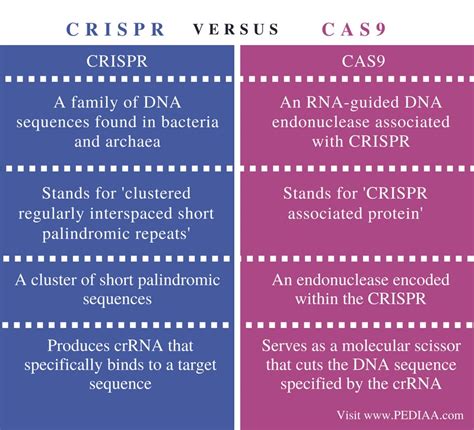 CRISPR VERSUS CAS9

| CRISPR | CAS9 |
|---|---|
| A family of DNA sequences found in bacteria and archaea | An RNA-guided DNA endonuclease associated with CRISPR |
| Stands for 'clustered regularly interspaced short palindromic repeats' | Stands for 'CRISPR associated protein' |
| A cluster of short palindromic sequences | An endonuclease encoded within the CRISPR |
| Produces crRNA that specifically binds to a target sequence | Serves as a molecular scissor that cuts the DNA sequence specified by the crRNA |

Visit www.PEDIAA.com